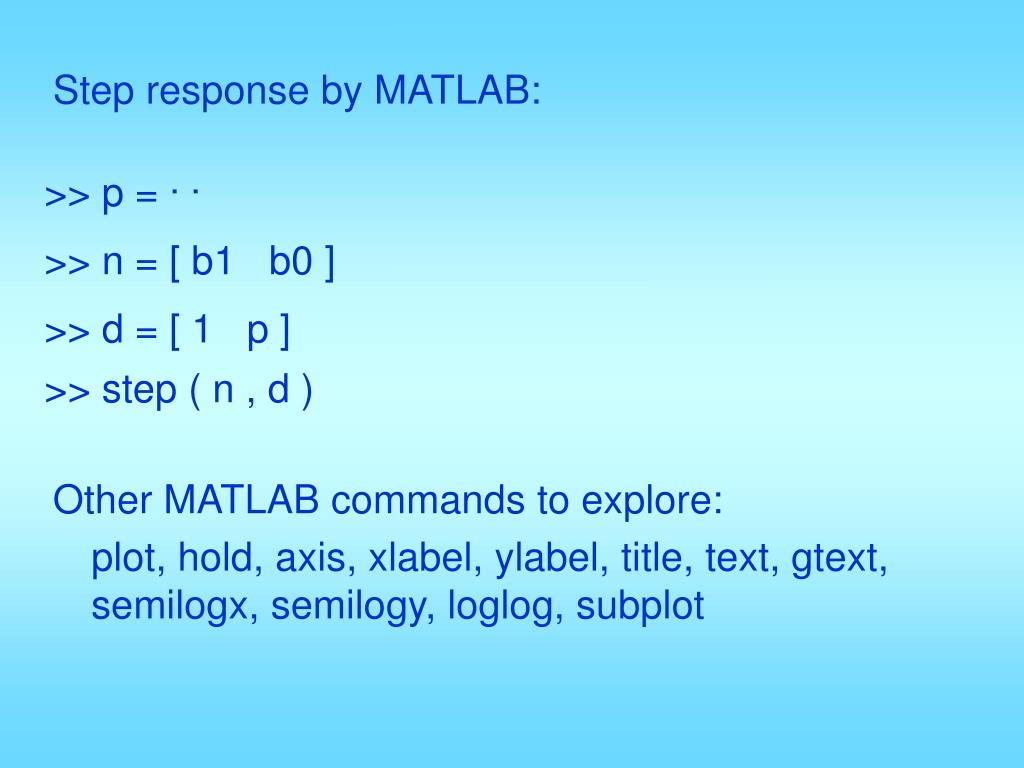 Step response by MATLAB:

>> p = · ·

>> n = [ b1   b0 ]

>> d = [ 1   p ]

>> step ( n , d )

Other MATLAB commands to explore:

plot, hold, axis, xlabel, ylabel, title, text, gtext, semilogx, semilogy, loglog, subplot